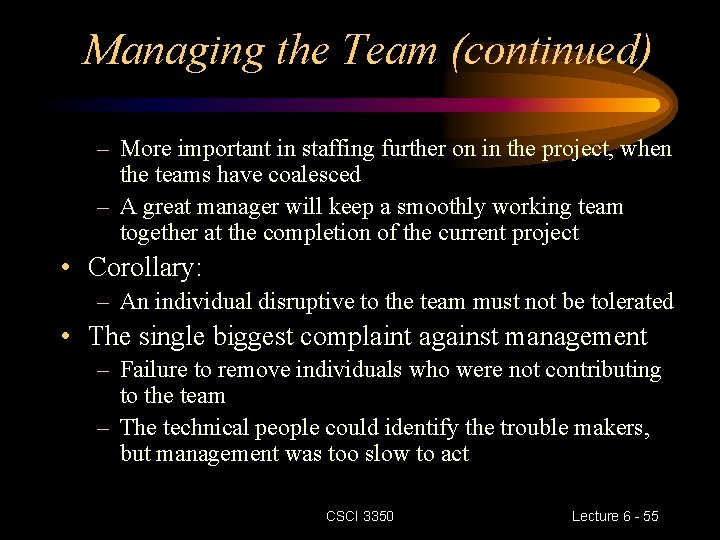 Managing the Team (continued)

– More important in staffing further on in the project, when the teams have coalesced

– A great manager will keep a smoothly working team together at the completion of the current project

• Corollary:

– An individual disruptive to the team must not be tolerated

• The single biggest complaint against management

– Failure to remove individuals who were not contributing to the team

– The technical people could identify the trouble makers, but management was too slow to act

CSCI 3350

Lecture 6 - 55